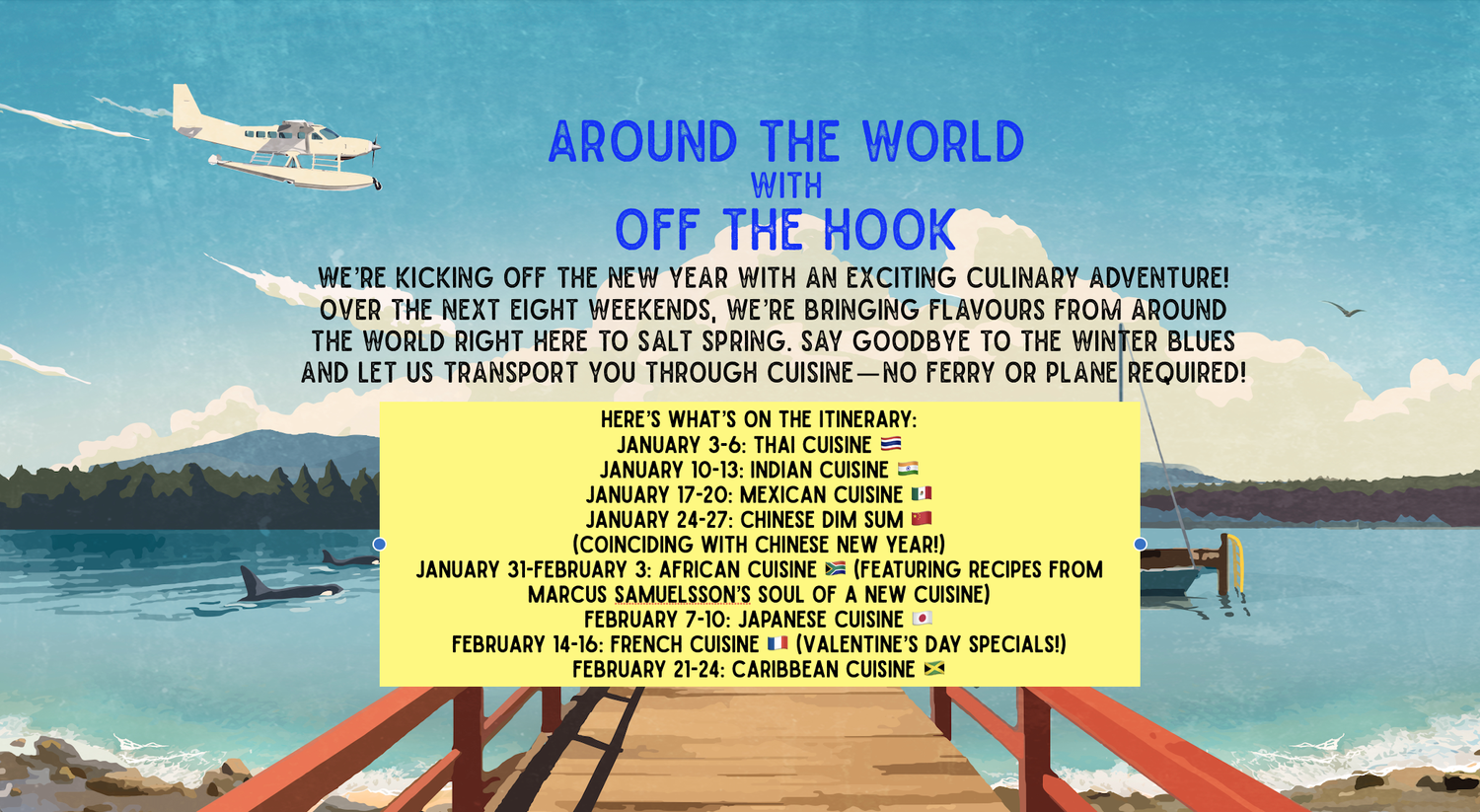 AROUND THE WORLD
WITH
OFF THE HOOK

WE'RE KICKING OFF THE NEW YEAR WITH AN EXCITING CULINARY ADVENTURE! OVER THE NEXT EIGHT WEEKENDS, WE'RE BRINGING FLAVOURS FROM AROUND THE WORLD RIGHT HERE TO SALT SPRING. SAY GOODBYE TO THE WINTER BLUES AND LET US TRANSPORT YOU THROUGH CUISINE—NO FERRY OR PLANE REQUIRED!

HERE'S WHAT'S ON THE ITINERARY:
JANUARY 3-6: THAI CUISINE 🇹🇭
JANUARY 10-13: INDIAN CUISINE 🇮🇳
JANUARY 17-20: MEXICAN CUISINE 🇲🇽
JANUARY 24-27: CHINESE DIM SUM 🇨🇳
(COINCIDING WITH CHINESE NEW YEAR!)
JANUARY 31-FEBRUARY 3: AFRICAN CUISINE 🇿🇦 (FEATURING RECIPES FROM MARCUS SAMUELSSON'S SOUL OF A NEW CUISINE)
FEBRUARY 7-10: JAPANESE CUISINE 🇯🇵
FEBRUARY 14-16: FRENCH CUISINE 🇫🇷 (VALENTINE'S DAY SPECIALS!)
FEBRUARY 21-24: CARIBBEAN CUISINE 🇯🇲